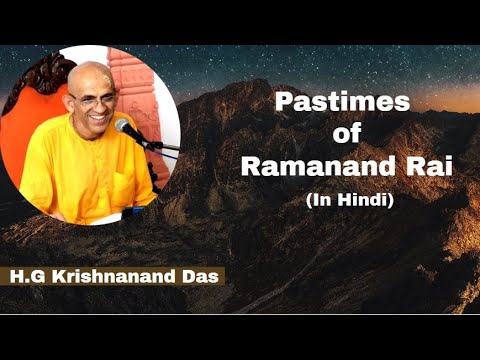 Pastimes of Ramanand Rai
(In Hindi)

H.G Krishnanand Das